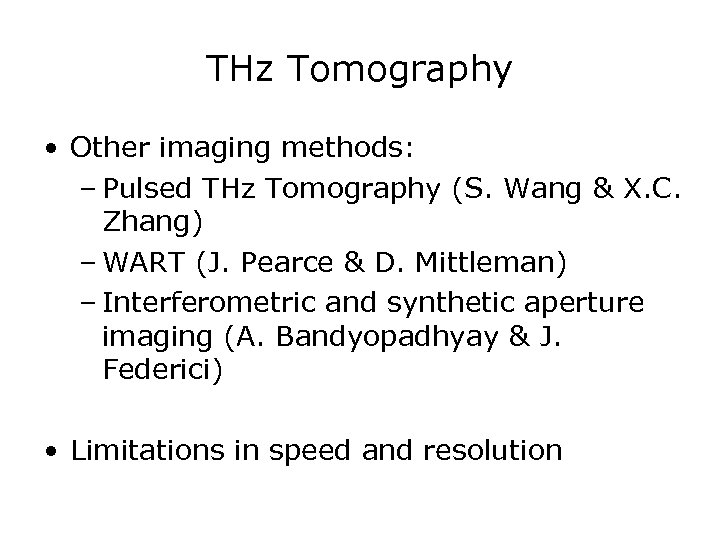 THz Tomography

• Other imaging methods:
– Pulsed THz Tomography (S. Wang & X.C. Zhang)
– WART (J. Pearce & D. Mittleman)
– Interferometric and synthetic aperture imaging (A. Bandyopadhyay & J. Federici)

• Limitations in speed and resolution